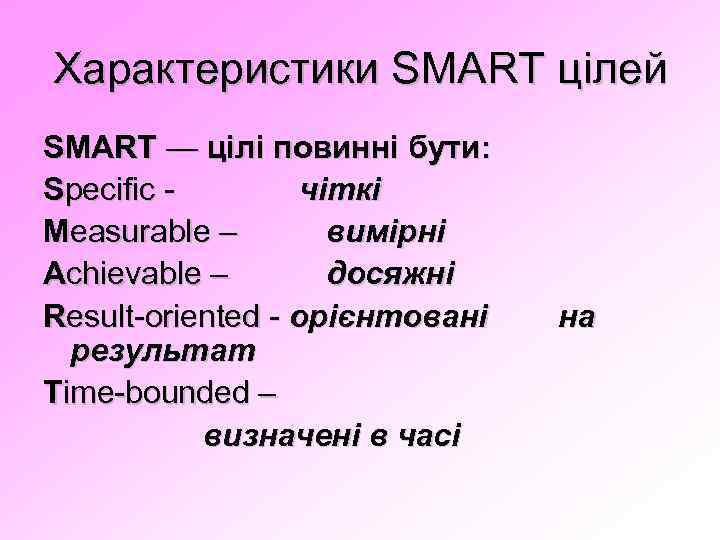 Характеристики SMART цілей

SMART — цілі повинні бути:
Specific - чіткі
Measurable – вимірні
Achievable – досяжні
Result-oriented - орієнтовані на результат
Time-bounded – визначені в часі